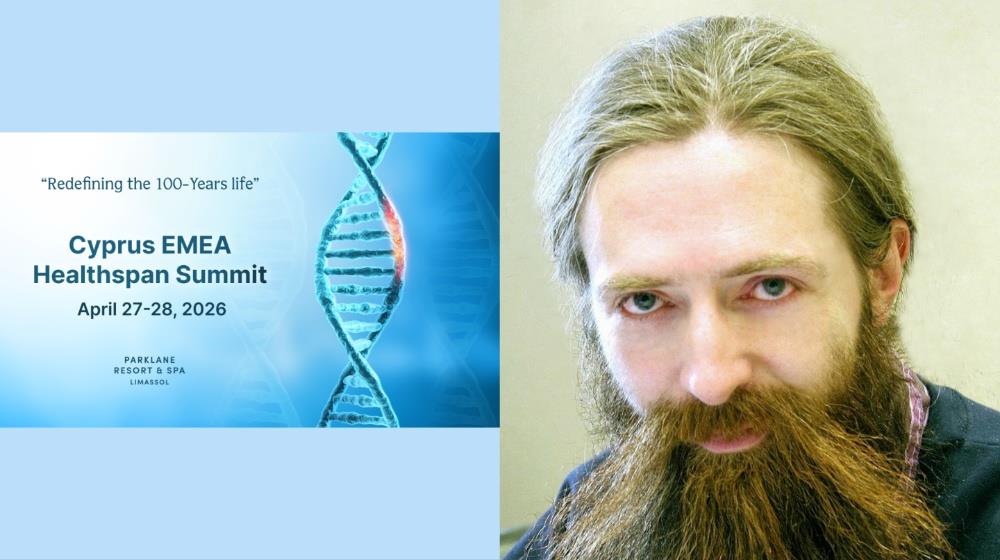 "Redefining the 100-Years life"

Cyprus EMEA Healthspan Summit

April 27-28, 2026

PARKLANE
RESORT & SPA
LIMASSOL